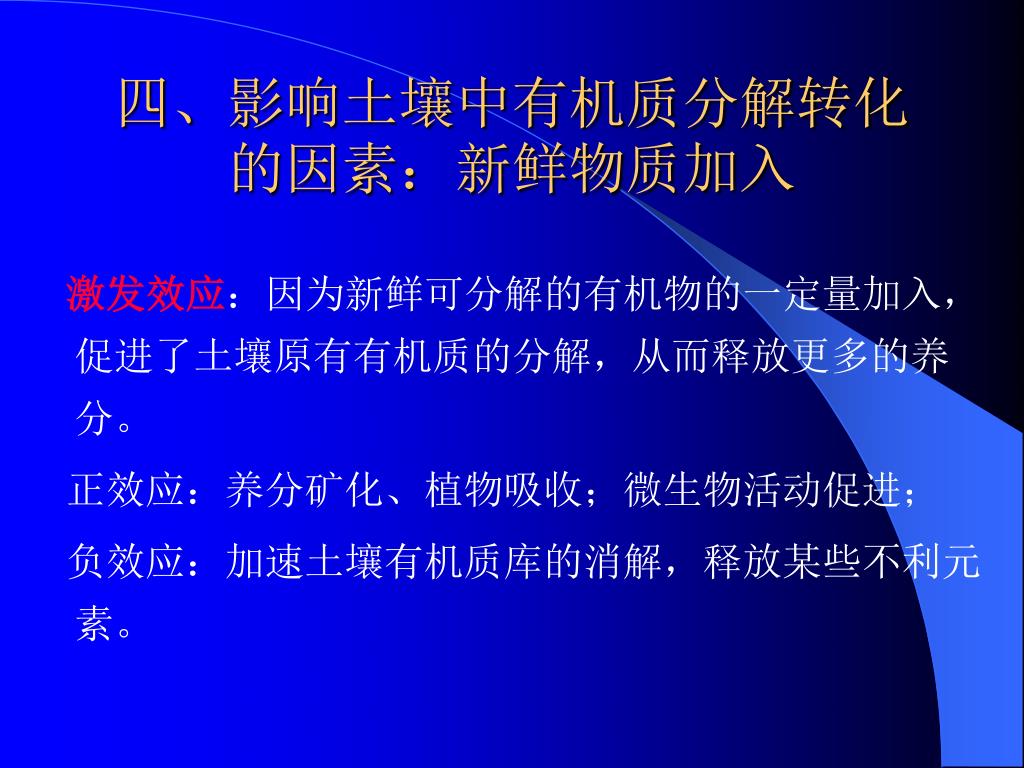 四、影响土壤中有机质分解转化的因素：新鲜物质加入

激发效应：因为新鲜可分解的有机物的一定量加入，促进了土壤原有有机质的分解，从而释放更多的养分。

正效应：养分矿化、植物吸收；微生物活动促进；

负效应：加速土壤有机质库的消解，释放某些不利元素。